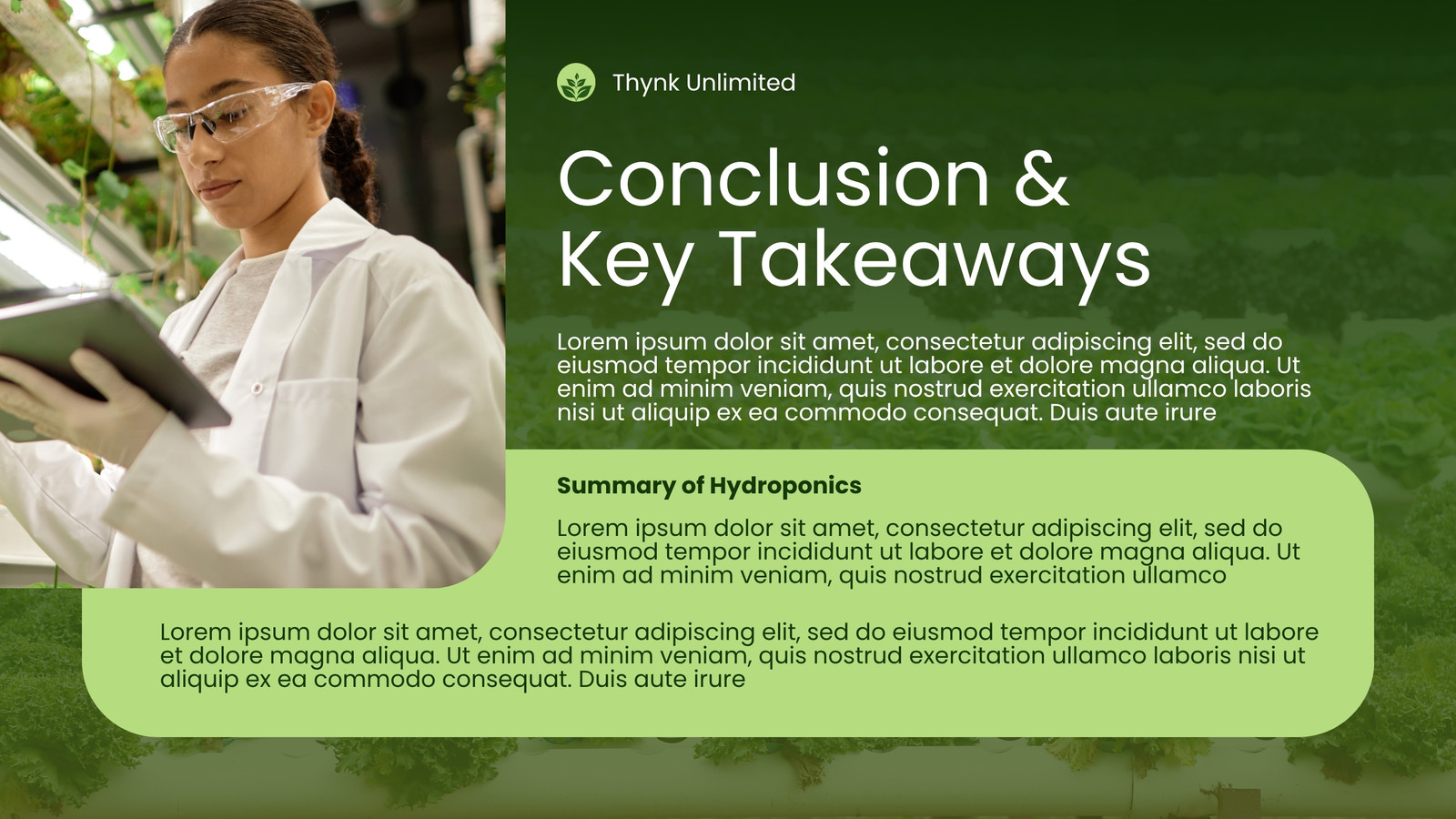 Thynk Unlimited

Conclusion & Key Takeaways

Lorem ipsum dolor sit amet, consectetur adipiscing elit, sed do eiusmod tempor incididunt ut labore et dolore magna aliqua. Ut enim ad minim veniam, quis nostrud exercitation ullamco laboris nisi ut aliquip ex ea commodo consequat. Duis aute irure

Summary of Hydroponics

Lorem ipsum dolor sit amet, consectetur adipiscing elit, sed do eiusmod tempor incididunt ut labore et dolore magna aliqua. Ut enim ad minim veniam, quis nostrud exercitation ullamco

Lorem ipsum dolor sit amet, consectetur adipiscing elit, sed do eiusmod tempor incididunt ut labore et dolore magna aliqua. Ut enim ad minim veniam, quis nostrud exercitation ullamco laboris nisi ut aliquip ex ea commodo consequat. Duis aute irure